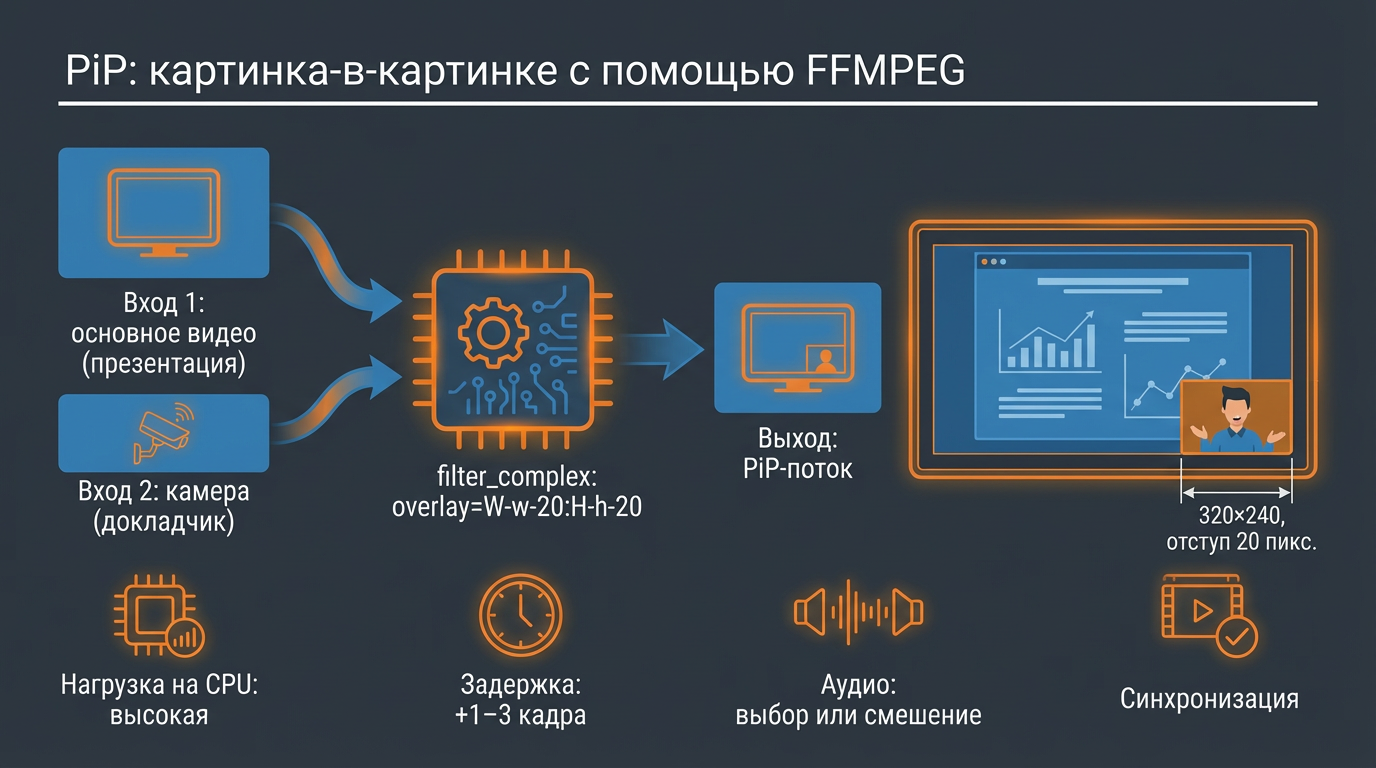 PiP: картинка-в-картинке с помощью FFMPEG

Вход 1: основное видео (презентация)

Вход 2: камера (докладчик)

filter_complex: overlay=W-w-20:H-h-20

Выход: PiP-поток

320×240, отступ 20 пикс.

Нагрузка на CPU: высокая

Задержка: +1–3 кадра

Аудио: выбор или смешение

Синхронизация